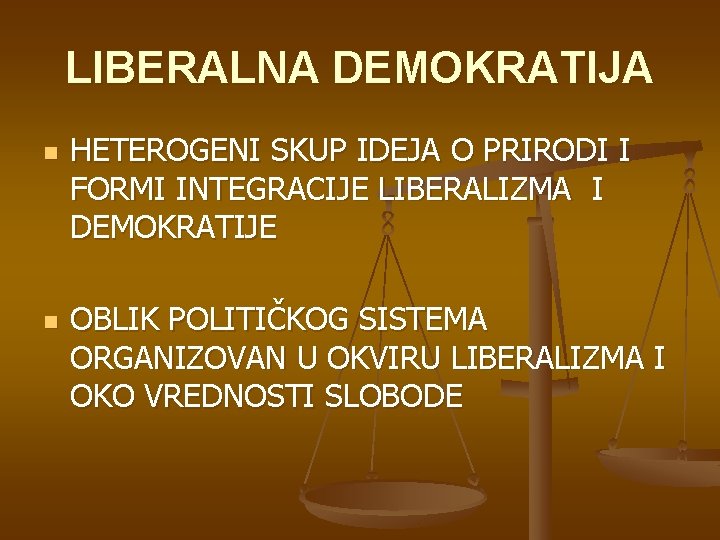 LIBERALNA DEMOKRATIJA

- HETEROGENI SKUP IDEJA O PRIRODI I FORMI INTEGRACIJE LIBERALIZMA I DEMOKRATIJE

- OBLIK POLITIČKOG SISTEMA ORGANIZOVAN U OKVIRU LIBERALIZMA I OKO VREDNOSTI SLOBODE